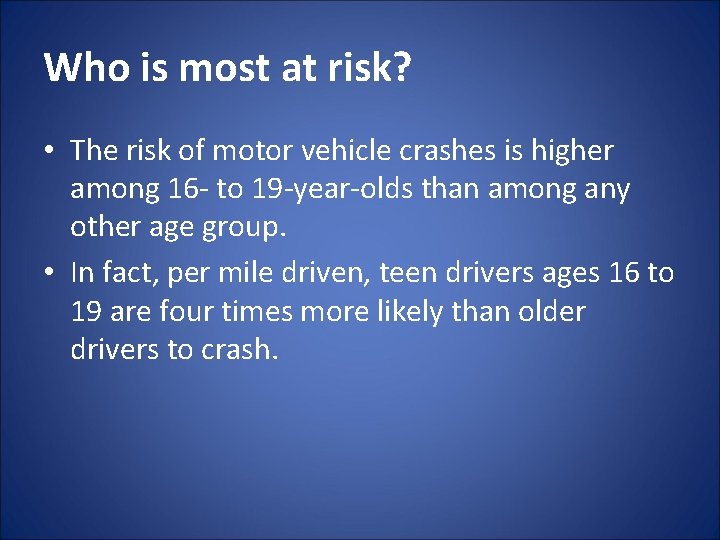 Who is most at risk?

• The risk of motor vehicle crashes is higher among 16- to 19-year-olds than among any other age group.

• In fact, per mile driven, teen drivers ages 16 to 19 are four times more likely than older drivers to crash.